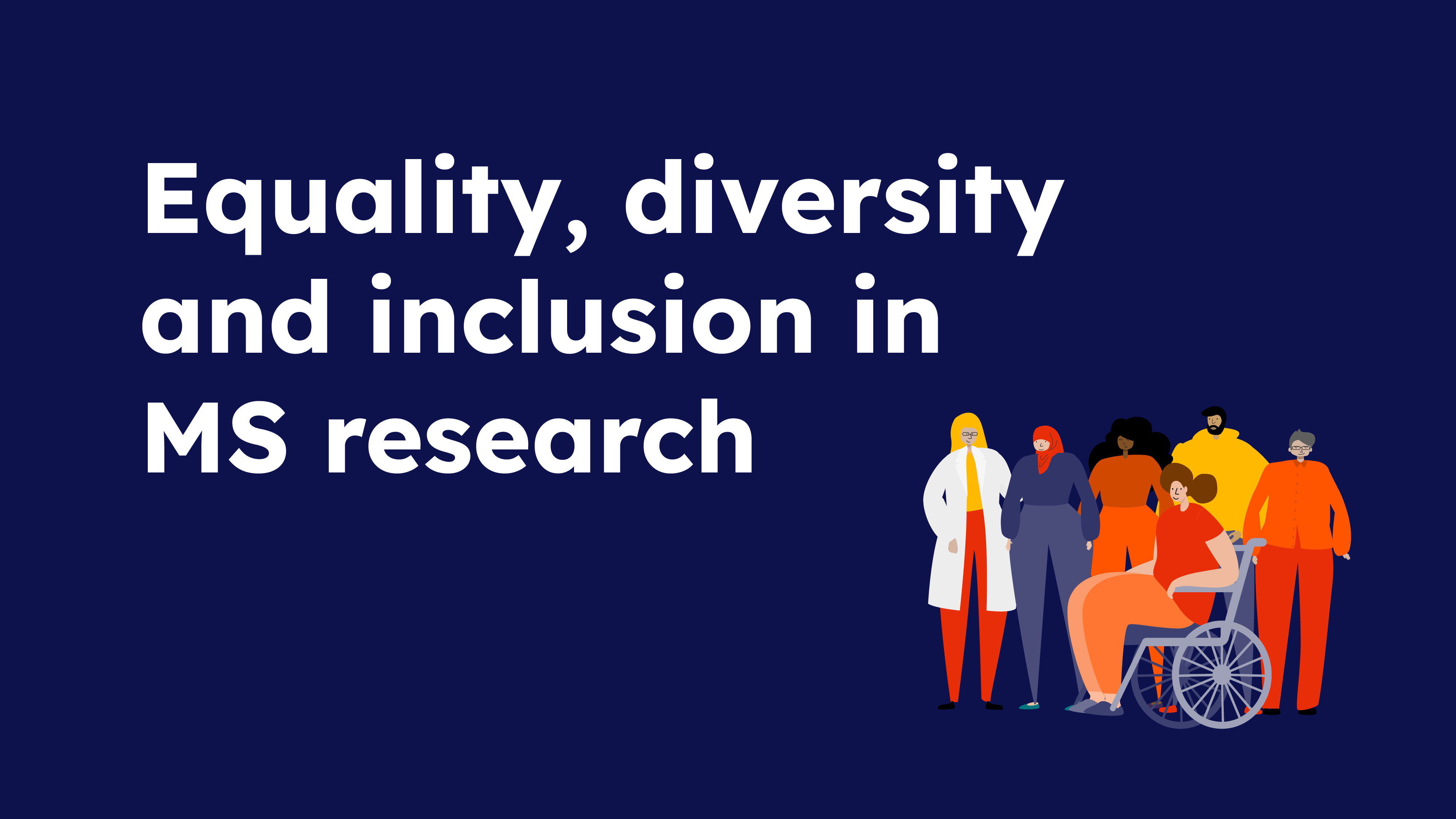 Equality, diversity and inclusion in MS research